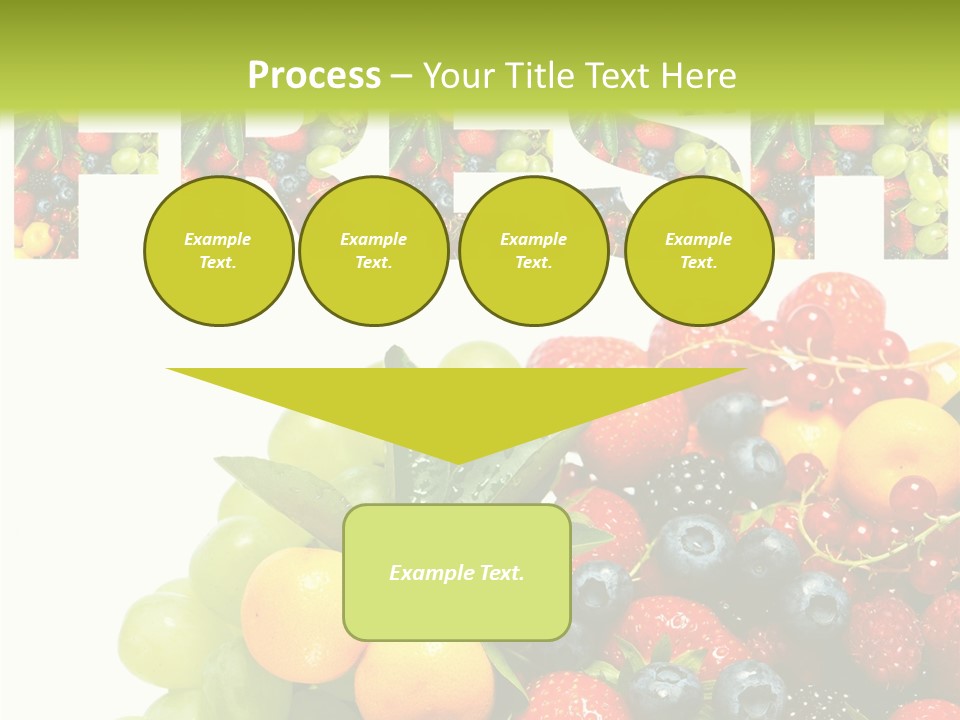 Process – Your Title Text Here

FRESH

Example Text.

Example Text.

Example Text.

Example Text.

Example Text.